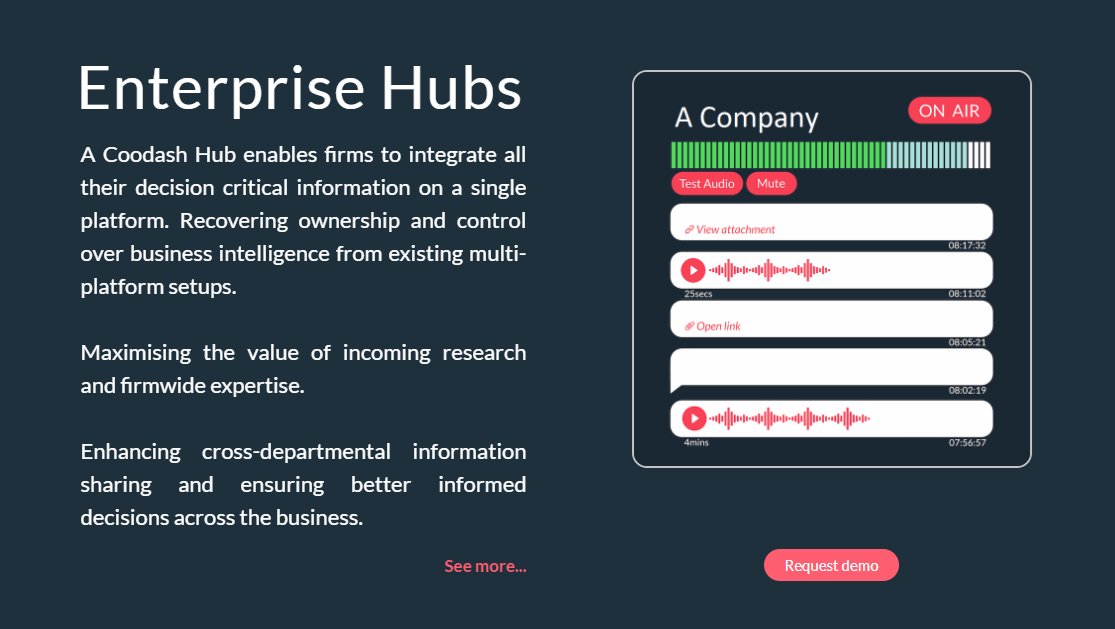 Enterprise Hubs

A Coodash Hub enables firms to integrate all their decision critical information on a single platform. Recovering ownership and control over business intelligence from existing multi-platform setups.

Maximising the value of incoming research and firmwide expertise.

Enhancing cross-departmental information sharing and ensuring better informed decisions across the business.

See more...

A Company
ON AIR
Test Audio
Mute
View attachment
08:17:32
25secs
08:11:02
Open link
08:05:21
08:02:19
4mins
07:56:57

Request demo